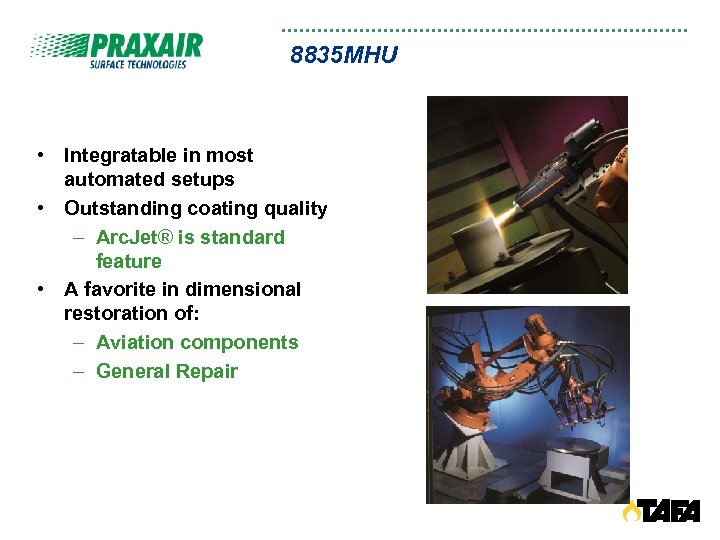 PRAXAIR
SURFACE TECHNOLOGIES

8835MHU

• Integratable in most automated setups
• Outstanding coating quality
– ArcJet® is standard feature
• A favorite in dimensional restoration of:
– Aviation components
– General Repair

TAFA